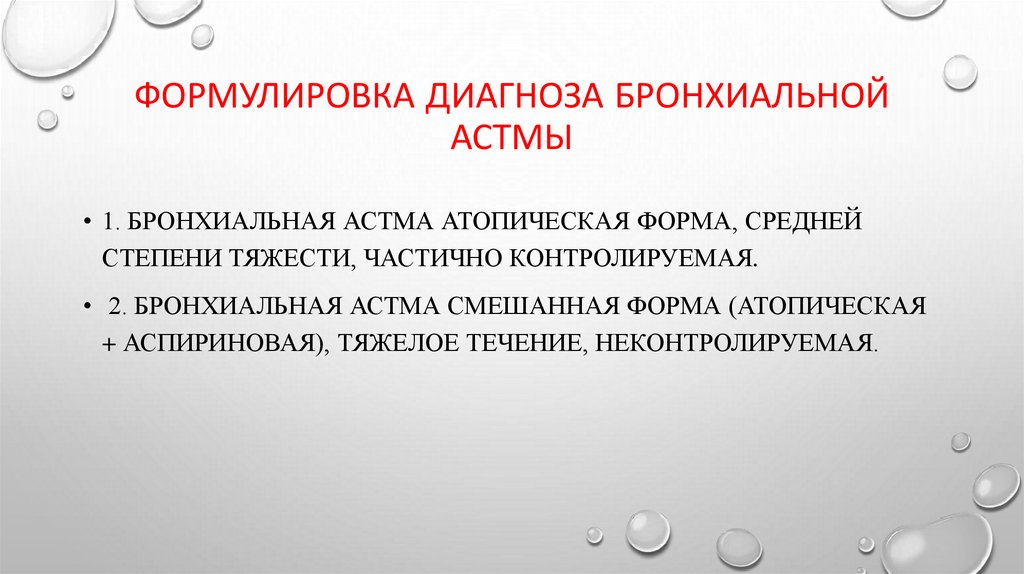 ФОРМУЛИРОВКА ДИАГНОЗА БРОНХИАЛЬНОЙ АСТМЫ

• 1. БРОНХИАЛЬНАЯ АСТМА АТОПИЧЕСКАЯ ФОРМА, СРЕДНЕЙ СТЕПЕНИ ТЯЖЕСТИ, ЧАСТИЧНО КОНТРОЛИРУЕМАЯ.

• 2. БРОНХИАЛЬНАЯ АСТМА СМЕШАННАЯ ФОРМА (АТОПИЧЕСКАЯ + АСПИРИНОВАЯ), ТЯЖЕЛОЕ ТЕЧЕНИЕ, НЕКОНТРОЛИРУЕМАЯ.